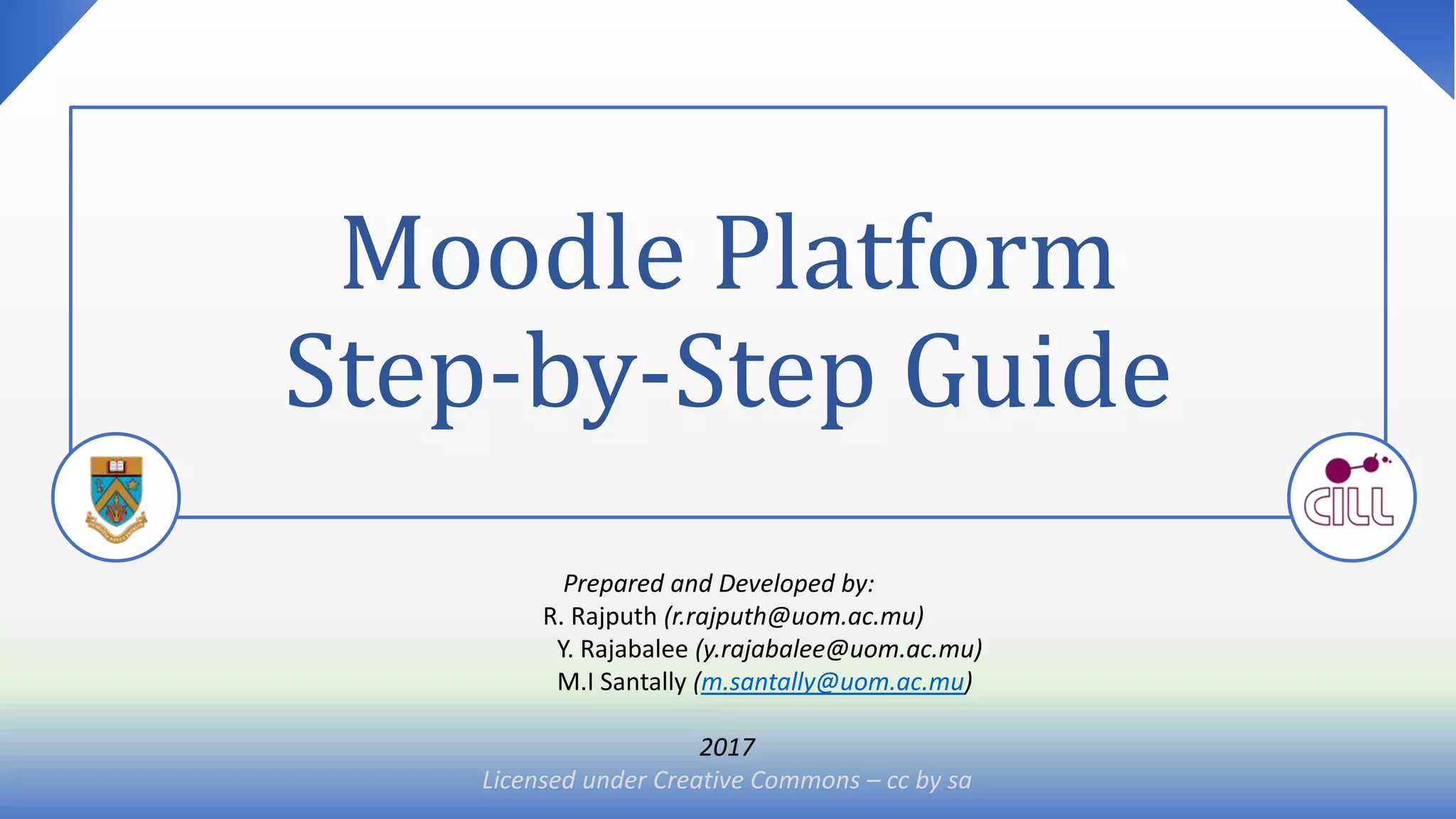 Moodle Platform
Step-by-Step Guide

CILL

Prepared and Developed by:
R. Rajputh (r.rajputh@uom.ac.mu)
Y. Rajabalee (y.rajabalee@uom.ac.mu)
M.I Santally (m.santally@uom.ac.mu)

2017
Licensed under Creative Commons – cc by sa